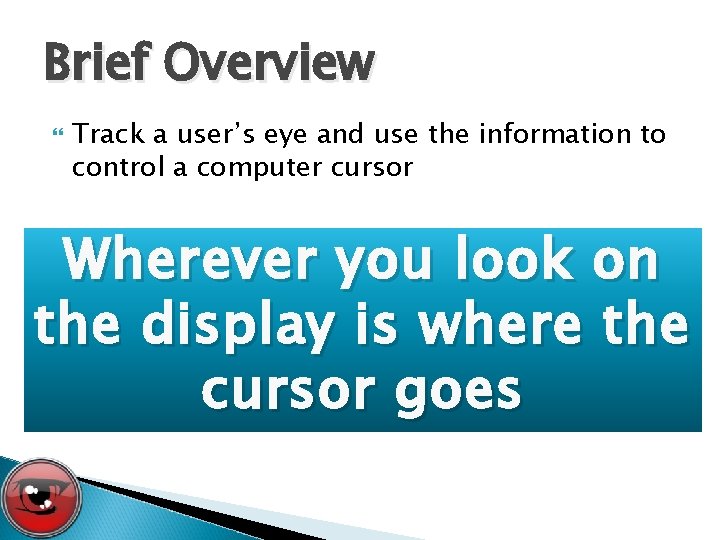 Brief Overview

Track a user's eye and use the information to control a computer cursor

Wherever you look on the display is where the cursor goes